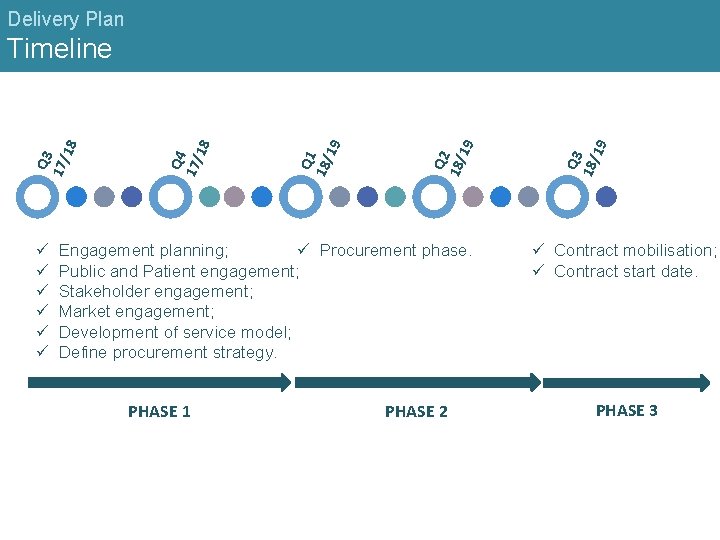 Delivery Plan
Timeline

Q3 17/18

Q4 17/18

Q1 18/19

Q2 18/19

Q3 18/19

✓ Engagement planning;
✓ Public and Patient engagement;
✓ Stakeholder engagement;
✓ Market engagement;
✓ Development of service model;
✓ Define procurement strategy.

✓ Procurement phase.

✓ Contract mobilisation;
✓ Contract start date.

PHASE 1

PHASE 2

PHASE 3